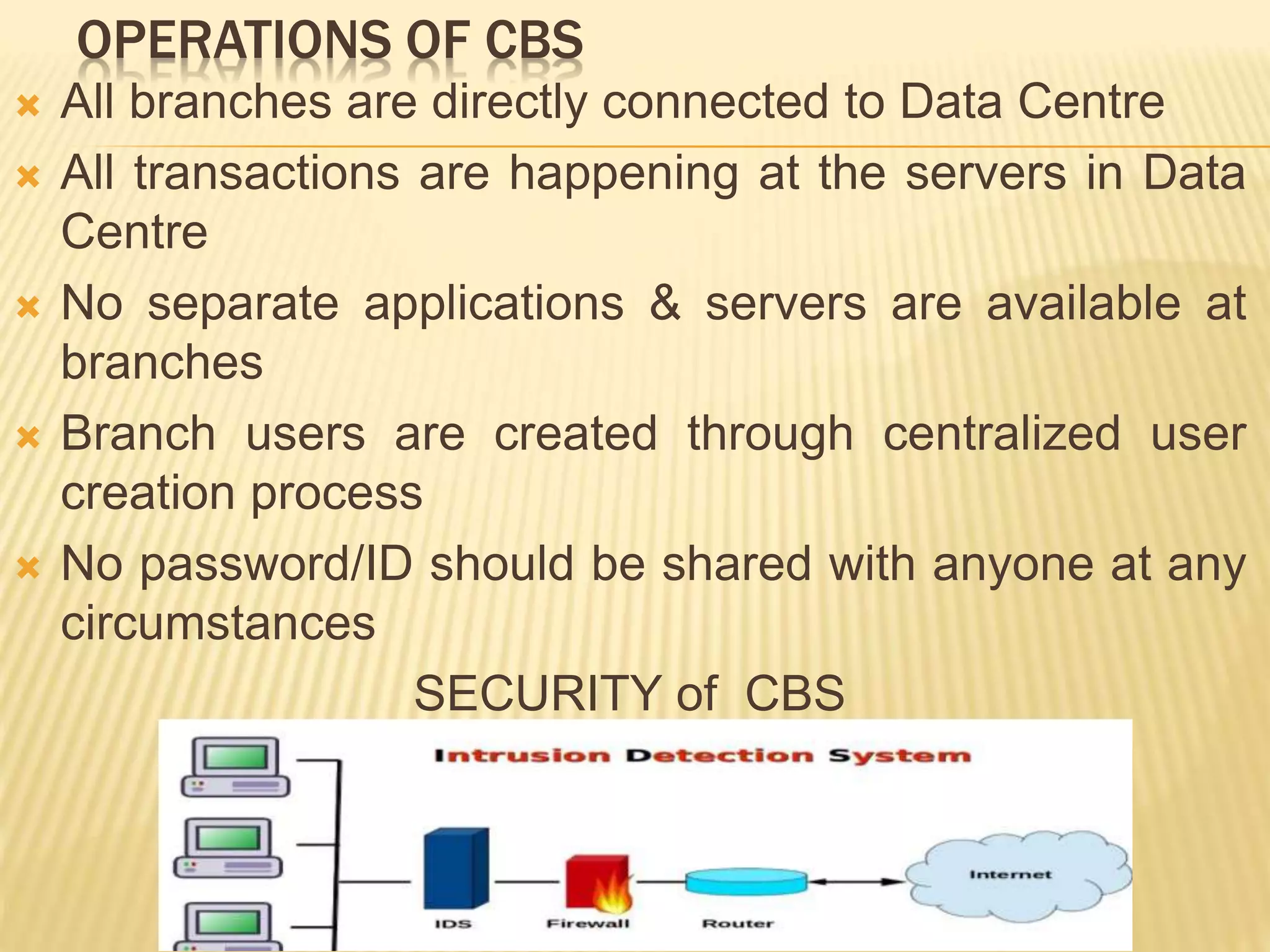 OPERATIONS OF CBS

All branches are directly connected to Data Centre

All transactions are happening at the servers in Data Centre

No separate applications & servers are available at branches

Branch users are created through centralized user creation process

No password/ID should be shared with anyone at any circumstances

SECURITY of CBS

Intrusion Detection System

IDS

Firewall

Router

Internet